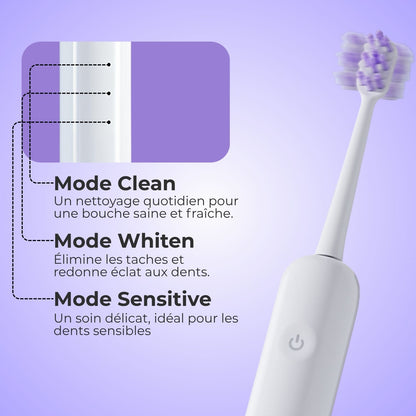 Mode Clean
Un nettoyage quotidien pour une bouche saine et fraîche.

Mode Whiten
Élimine les taches et redonne éclat aux dents.

Mode Sensitive
Un soin délicat, idéal pour les dents sensibles